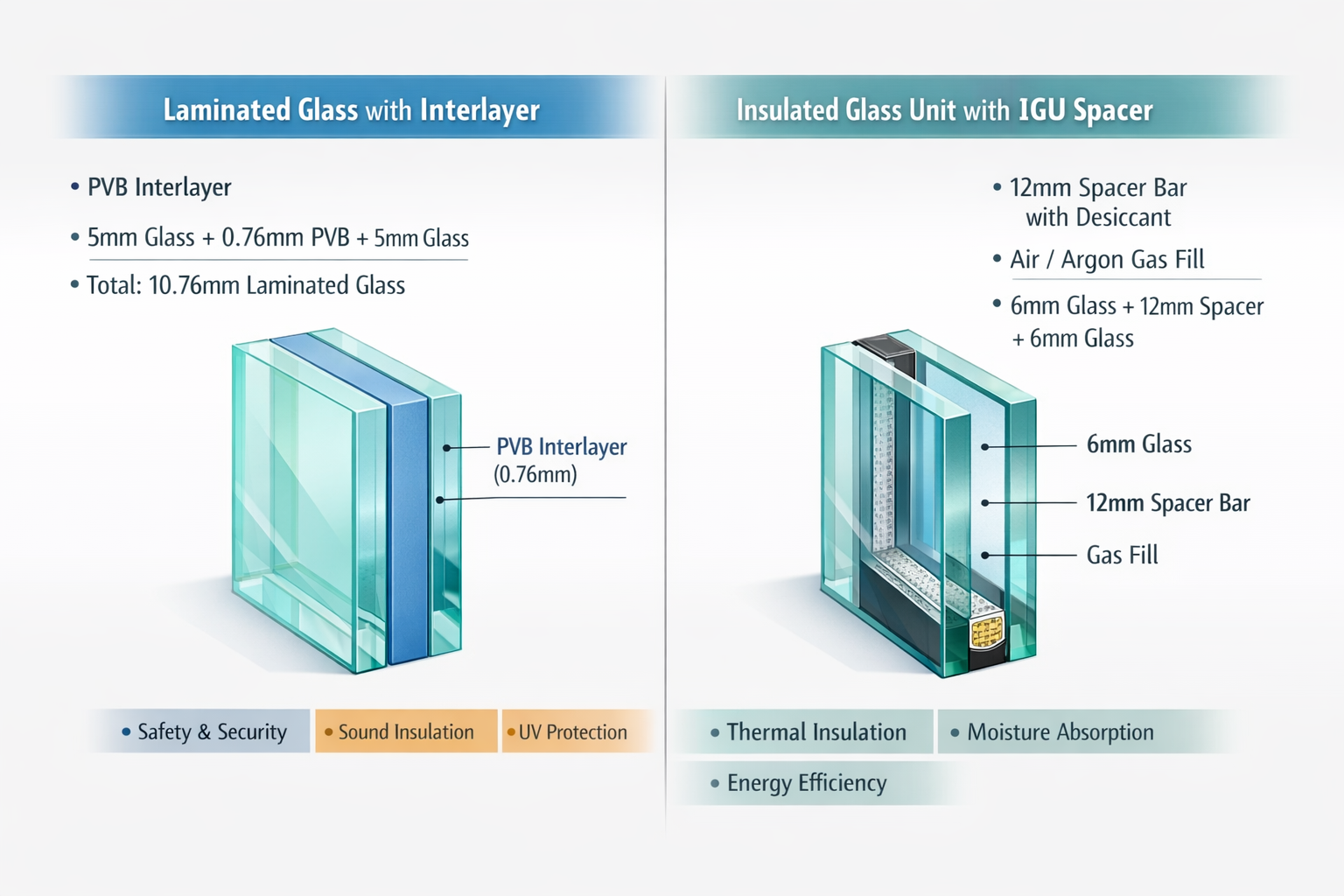 Laminated Glass with Interlayer

• PVB Interlayer

• 5mm Glass + 0.76mm PVB + 5mm Glass

• Total: 10.76mm Laminated Glass

PVB Interlayer (0.76mm)

• Safety & Security • Sound Insulation • UV Protection

Insulated Glass Unit with IGU Spacer

• 12mm Spacer Bar with Desiccant

• Air / Argon Gas Fill

• 6mm Glass + 12mm Spacer + 6mm Glass

6mm Glass

12mm Spacer Bar

Gas Fill

• Thermal Insulation • Moisture Absorption

• Energy Efficiency